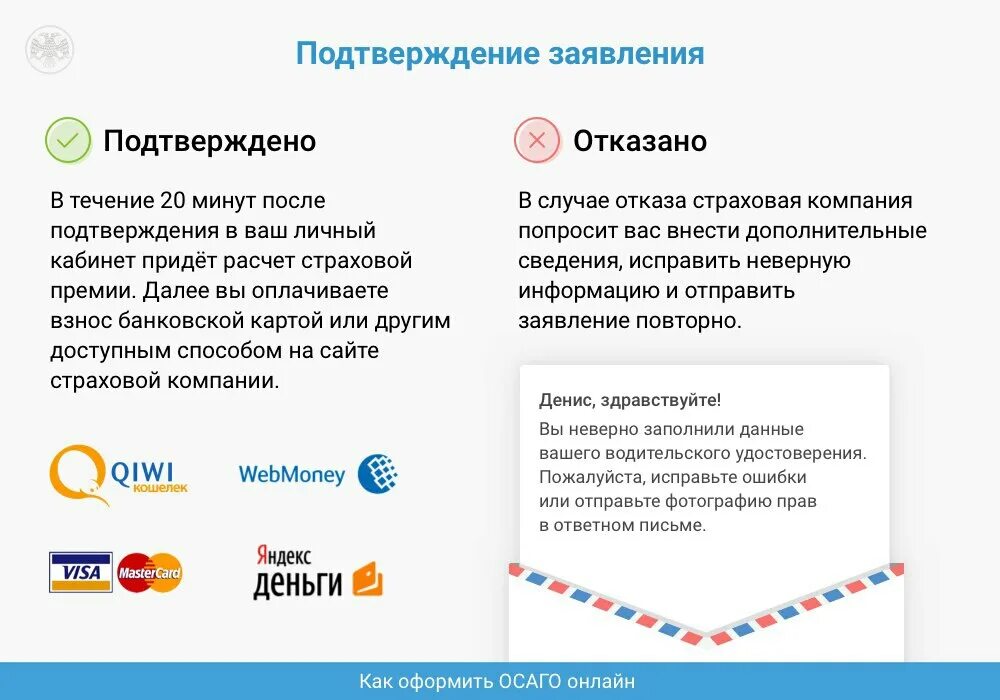 Подтверждение заявления

Подтверждено

В течение 20 минут после подтверждения в ваш личный кабинет придёт расчет страховой премии. Далее вы оплачиваете взнос банковской картой или другим доступным способом на сайте страховой компании.

QIWI кошелек

WebMoney

VISA

MasterCard

Яндекс деньги

Отказано

В случае отказа страховая компания попросит вас внести дополнительные сведения, исправить неверную информацию и отправить заявление повторно.

Денис, здравствуйте!

Вы неверно заполнили данные вашего водительского удостоверения. Пожалуйста, исправьте ошибки или отправьте фотографию прав в ответном письме.

Как оформить ОСАГО онлайн